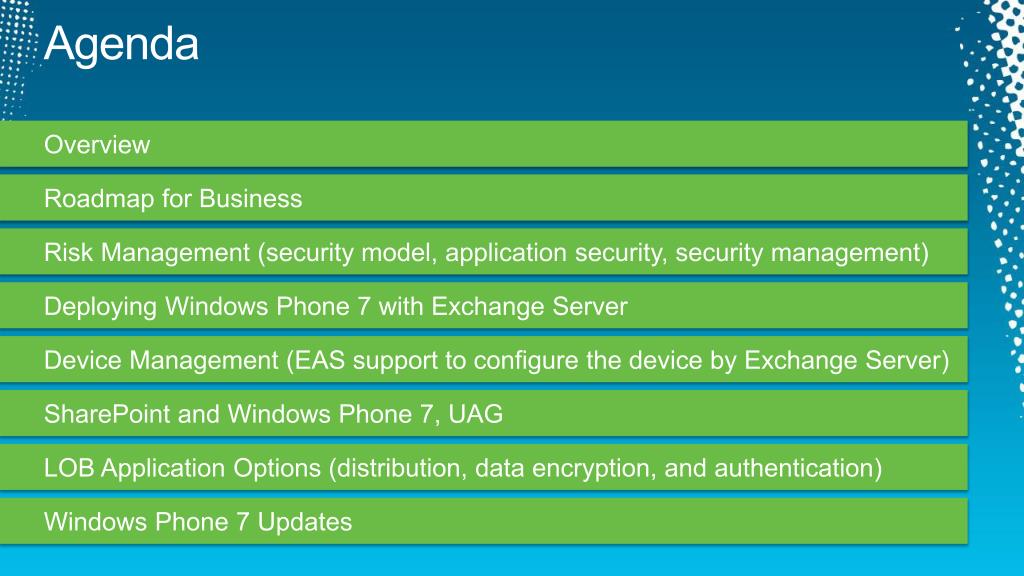 Agenda

Overview

Roadmap for Business

Risk Management (security model, application security, security management)

Deploying Windows Phone 7 with Exchange Server

Device Management (EAS support to configure the device by Exchange Server)

SharePoint and Windows Phone 7, UAG

LOB Application Options (distribution, data encryption, and authentication)

Windows Phone 7 Updates